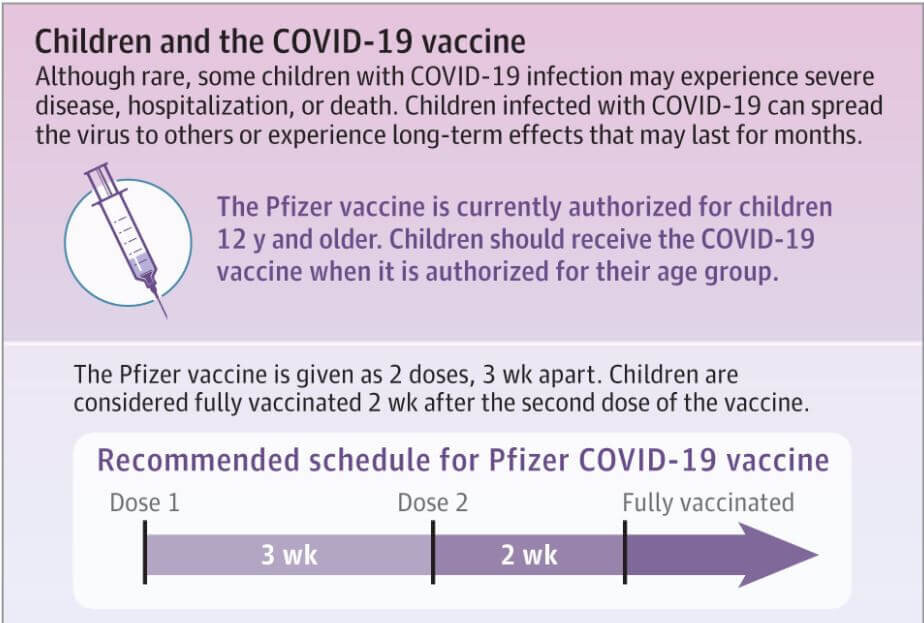 Children and the COVID-19 vaccine

Although rare, some children with COVID-19 infection may experience severe disease, hospitalization, or death. Children infected with COVID-19 can spread the virus to others or experience long-term effects that may last for months.

The Pfizer vaccine is currently authorized for children 12 y and older. Children should receive the COVID-19 vaccine when it is authorized for their age group.

The Pfizer vaccine is given as 2 doses, 3 wk apart. Children are considered fully vaccinated 2 wk after the second dose of the vaccine.

Recommended schedule for Pfizer COVID-19 vaccine

Dose 1

Dose 2

Fully vaccinated

3 wk

2 wk